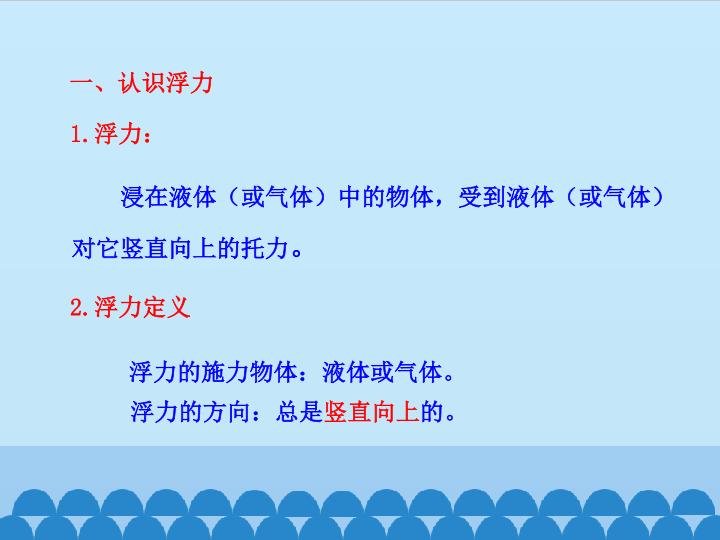 一、认识浮力

1.浮力：

浸在液体（或气体）中的物体，受到液体（或气体）对它竖直向上的托力。

2.浮力定义

浮力的施力物体：液体或气体。
浮力的方向：总是竖直向上的。